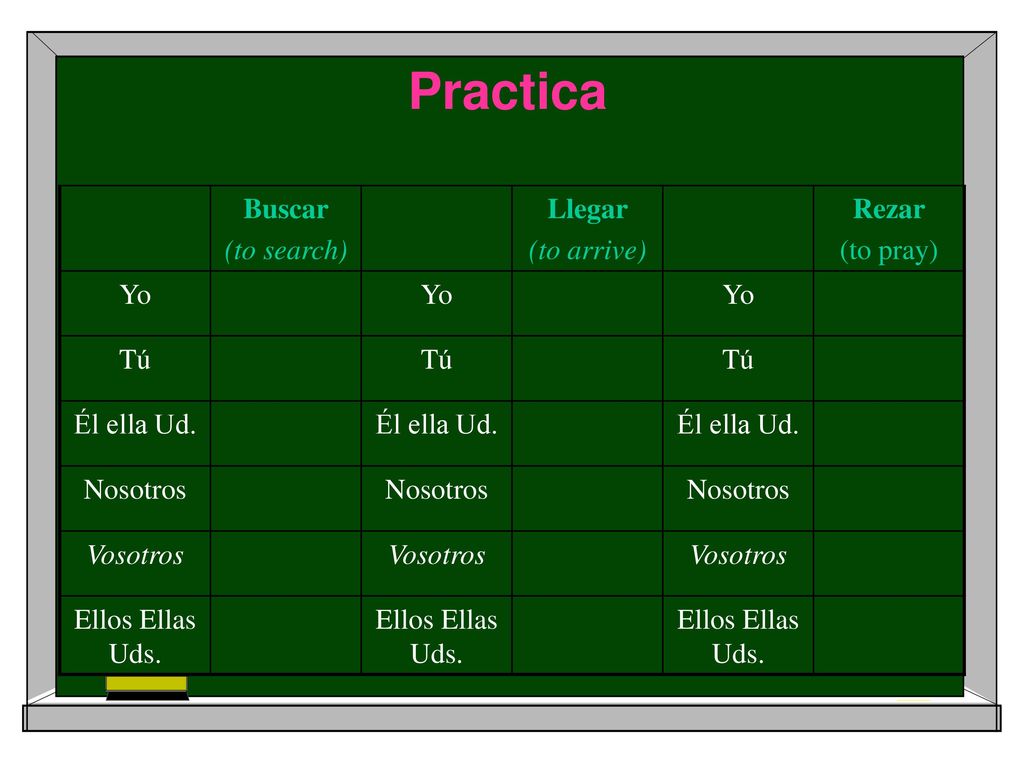 Practica

| | Buscar (to search) | | Llegar (to arrive) | | Rezar (to pray) |
|---|---|---|---|---|---|
| Yo | | Yo | | Yo | |
| Tú | | Tú | | Tú | |
| Él ella Ud. | | Él ella Ud. | | Él ella Ud. | |
| Nosotros | | Nosotros | | Nosotros | |
| Vosotros | | Vosotros | | Vosotros | |
| Ellos Ellas Uds. | | Ellos Ellas Uds. | | Ellos Ellas Uds. | |